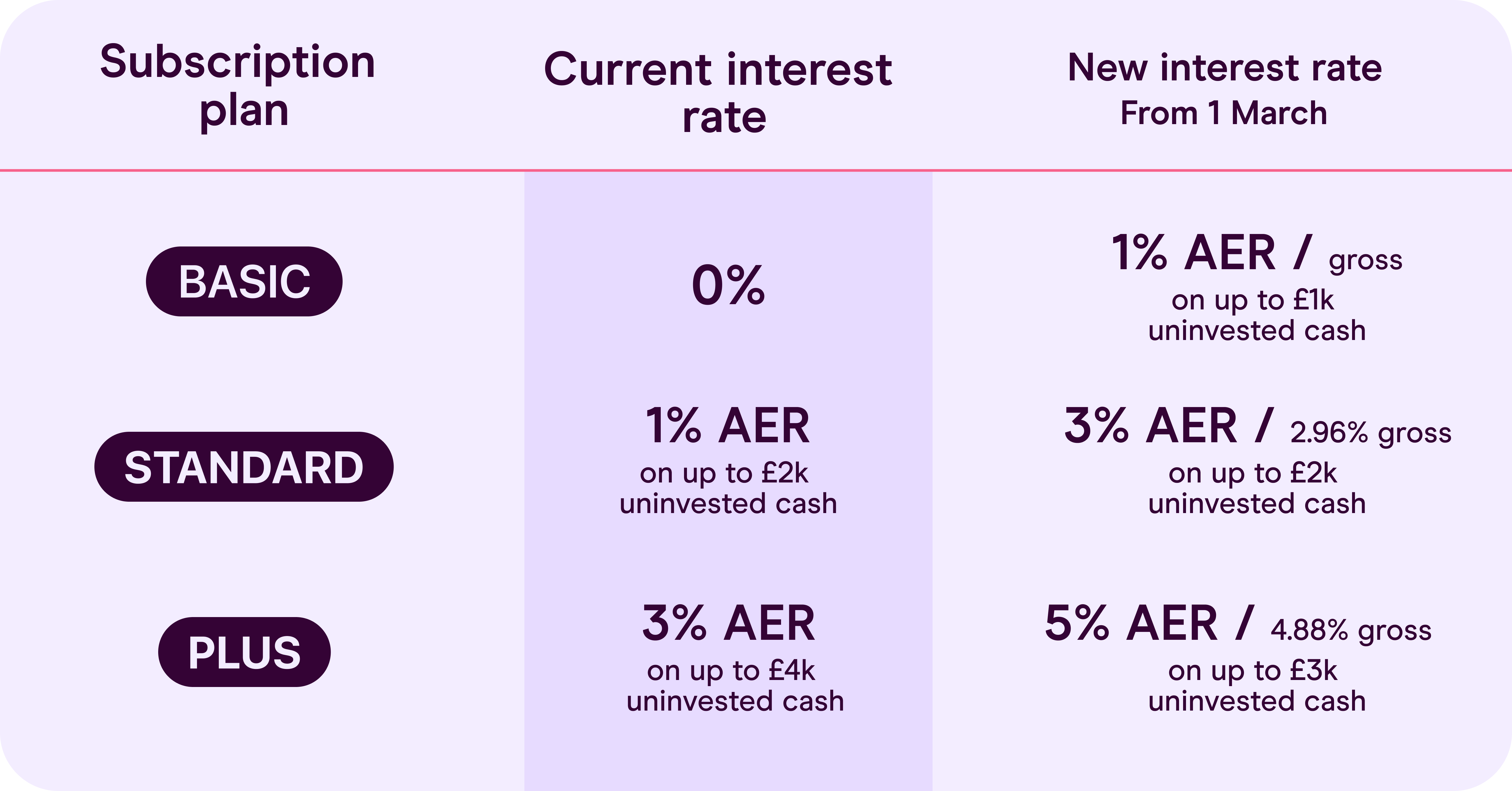 | Subscription plan | Current interest rate | New interest rate From 1 March |
|---|---|---|
| BASIC | 0% | 1% AER / gross on up to £1k uninvested cash |
| STANDARD | 1% AER on up to £2k uninvested cash | 3% AER / 2.96% gross on up to £2k uninvested cash |
| PLUS | 3% AER on up to £4k uninvested cash | 5% AER / 4.88% gross on up to £3k uninvested cash |